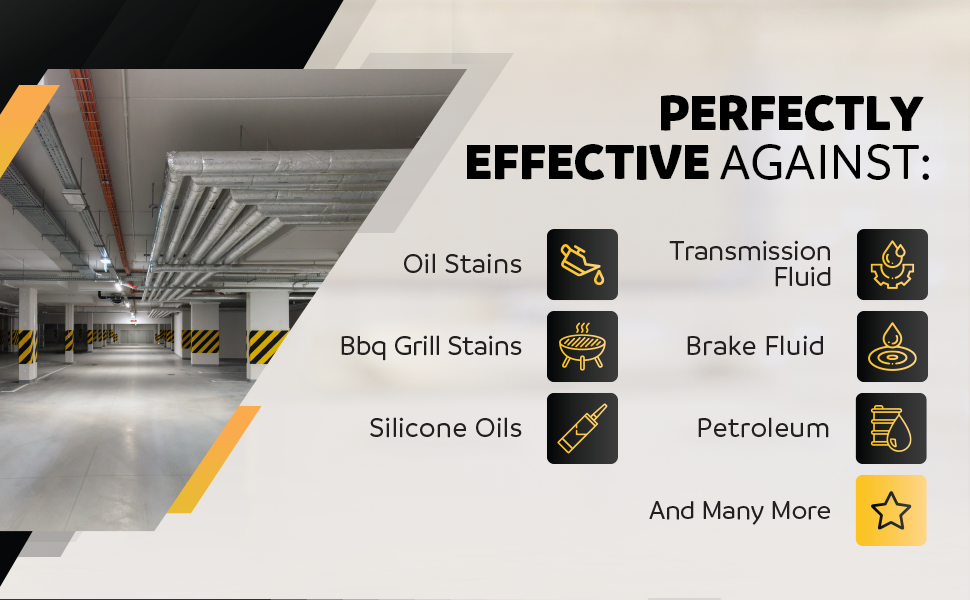 PERFECTLY EFFECTIVE AGAINST:

Oil Stains

Bbq Grill Stains

Silicone Oils

Transmission Fluid

Brake Fluid

Petroleum

And Many More